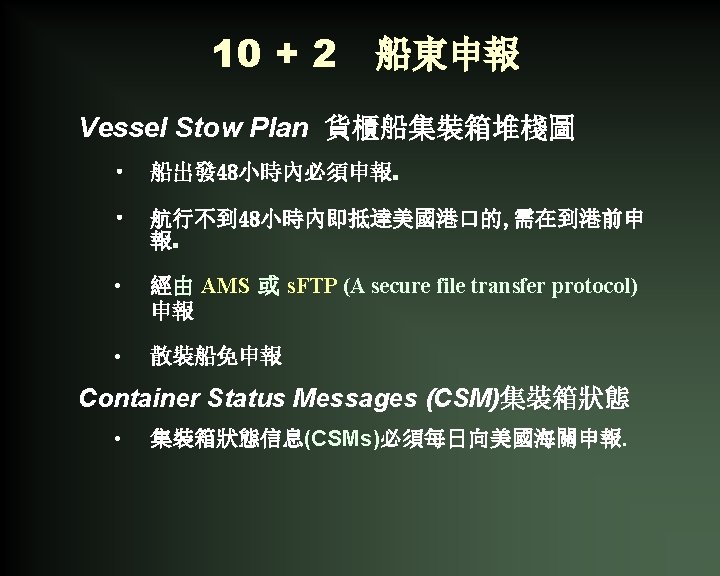 10 + 2 船東申報

Vessel Stow Plan 貨櫃船集裝箱堆棧圖

• 船出發48小時內必須申報.

• 航行不到48小時內即抵達美國港口的, 需在到港前申報.

• 經由 AMS 或 sFTP (A secure file transfer protocol) 申報

• 散裝船免申報

Container Status Messages (CSM)集裝箱狀態

• 集裝箱狀態信息(CSMs)必須每日向美國海關申報.